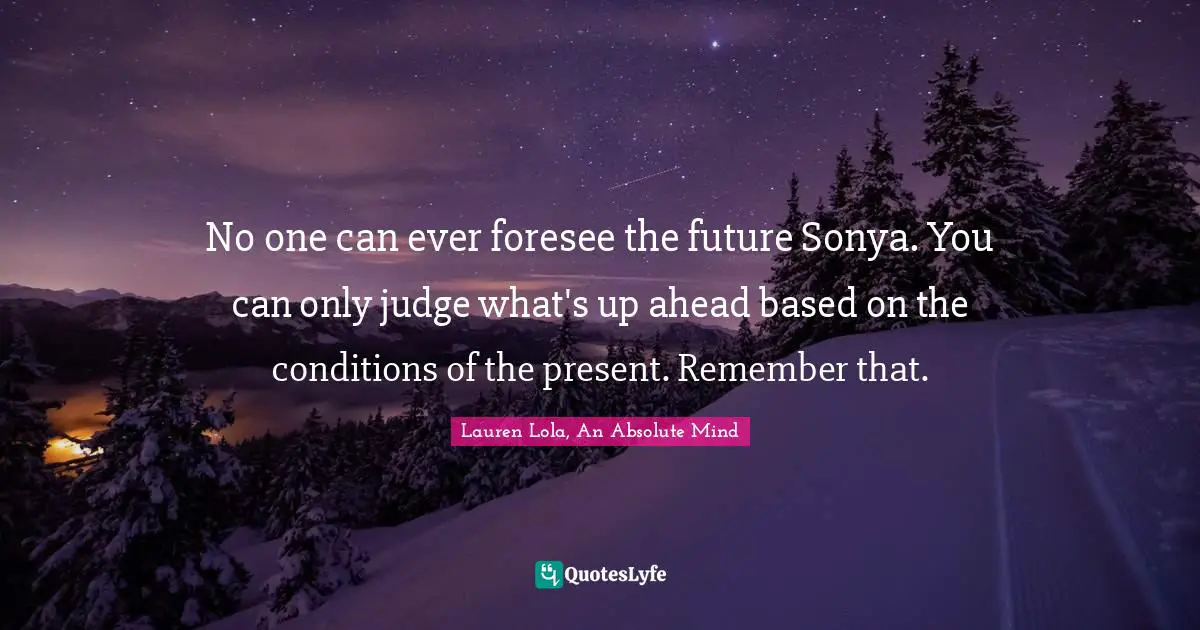 No one can ever foresee the future Sonya. You can only judge what's up ahead based on the conditions of the present. Remember that.

Lauren Lola, An Absolute Mind

QuotesLyfe